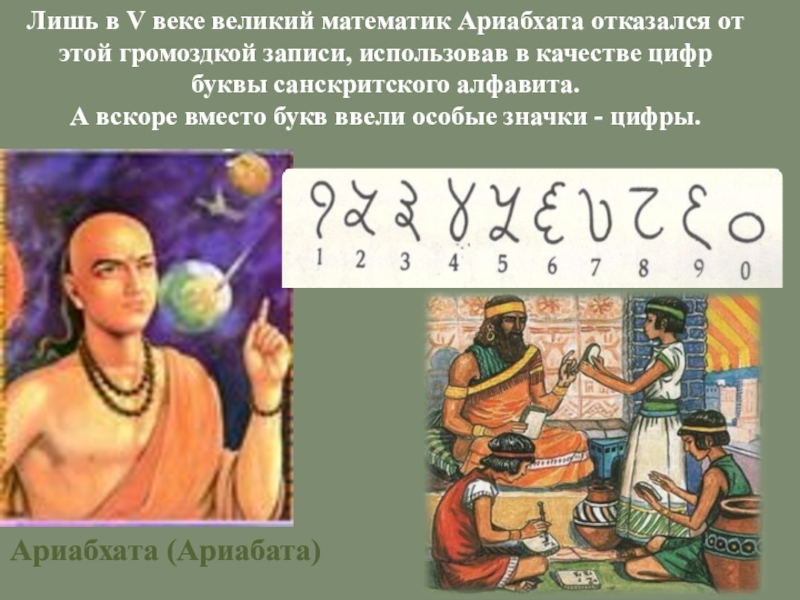 Лишь в V веке великий математик Ариабхата отказался от этой громоздкой записи, использовав в качестве цифр буквы санскритского алфавита.
А вскоре вместо букв ввели особые значки - цифры.

1 2 3 4 5 6 7 8 9 0

Ариабхата (Ариабата)